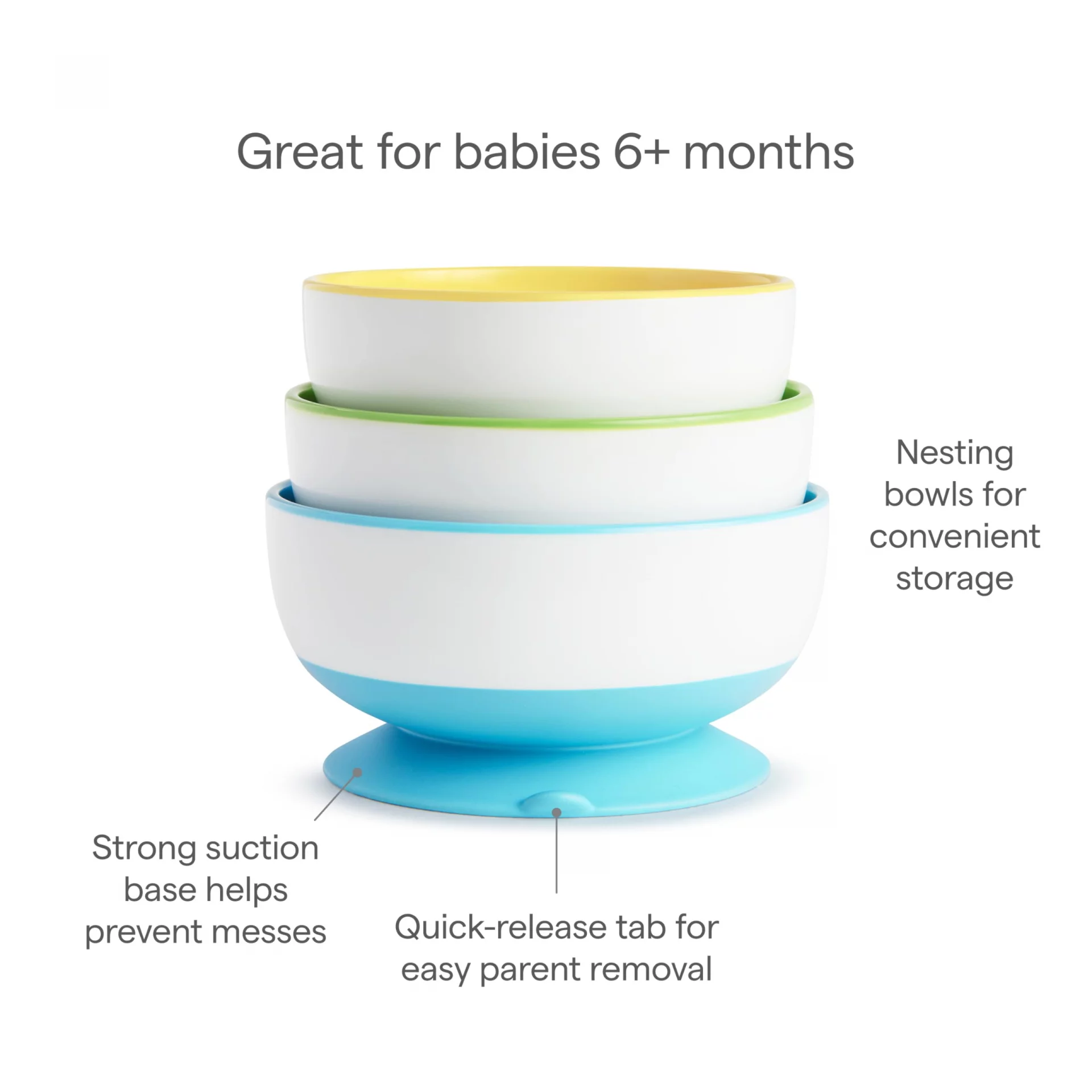 Great for babies 6+ months

Nesting bowls for convenient storage

Strong suction base helps prevent messes

Quick-release tab for easy parent removal